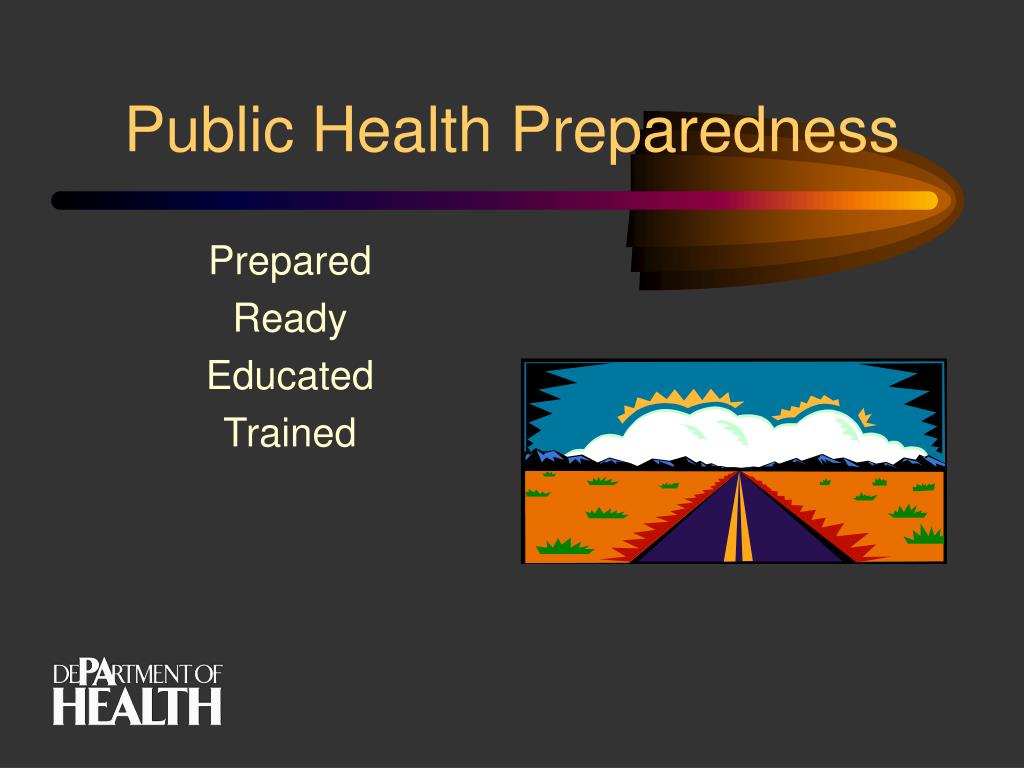 Public Health Preparedness

Prepared
Ready
Educated
Trained

DEPARTMENT OF
HEALTH